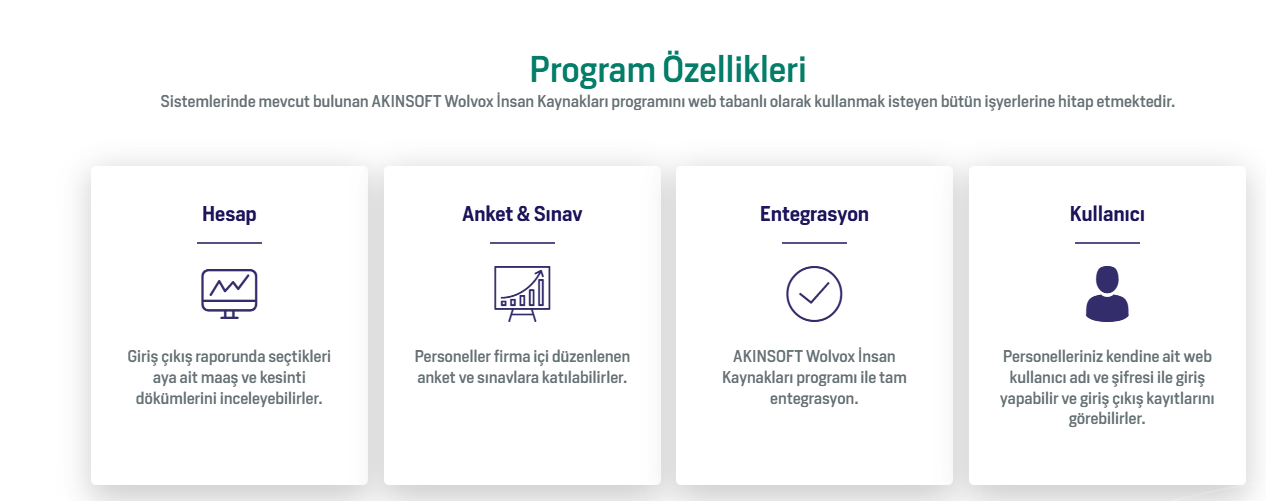 Program Özellikleri

Sistemlerinde mevcut bulunan AKINSOFT Wolvox İnsan Kaynakları programını web tabanlı olarak kullanmak isteyen bütün işyerlerine hitap etmektedir.

Hesap

Giriş çıkış raporunda seçtikleri aya ait maaş ve kesinti dökümlerini inceleyebilirler.

Anket & Sınav

Personeller firma içi düzenlenen anket ve sınavlara katılabilirler.

Entegrasyon

AKINSOFT Wolvox İnsan Kaynakları programı ile tam entegrasyon.

Kullanıcı

Personelleriniz kendine ait web kullanıcı adı ve şifresi ile giriş yapabilir ve giriş çıkış kayıtlarını görebilirler.